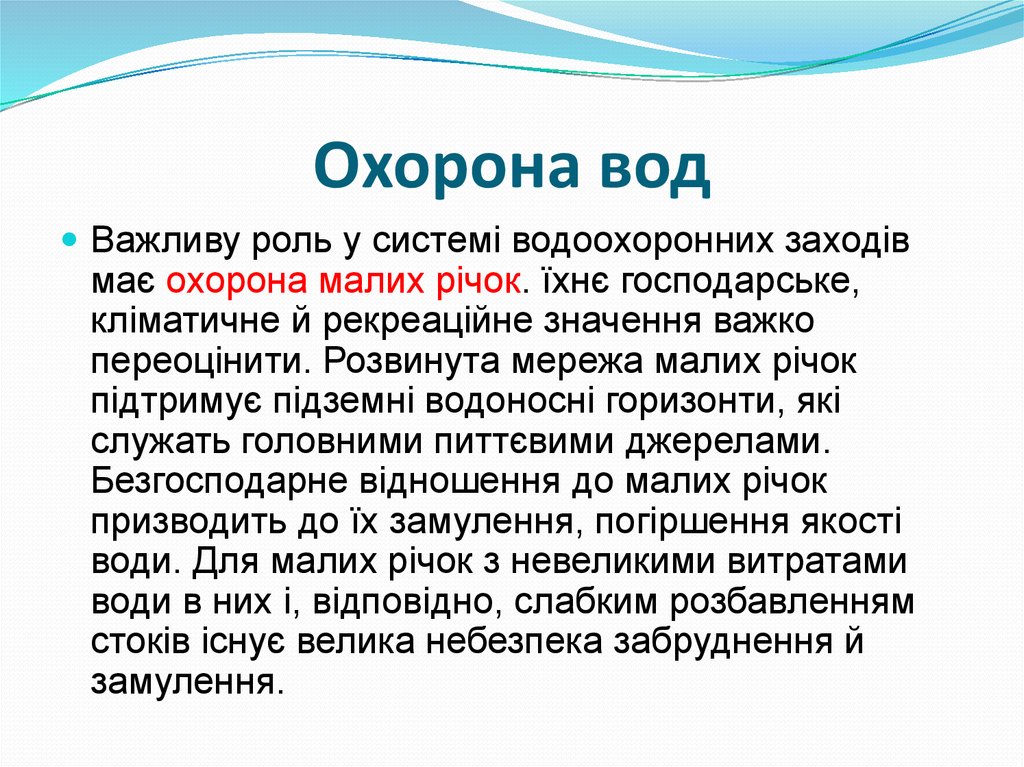 Охорона вод

Важливу роль у системі водоохоронних заходів має охорона малих річок. їхнє господарське, кліматичне й рекреаційне значення важко переоцінити. Розвинута мережа малих річок підтримує підземні водоносні горизонти, які служать головними питтєвими джерелами. Безгосподарне відношення до малих річок призводить до їх замулення, погіршення якості води. Для малих річок з невеликими витратами води в них і, відповідно, слабким розбавленням стоків існує велика небезпека забруднення й замулення.